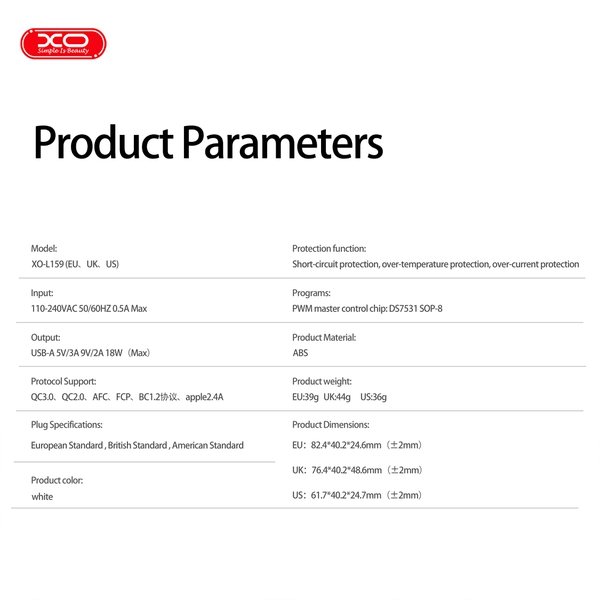 XO
Simple Is Beauty

Product Parameters

Model:
XO-L159 (EU、UK、US)

Input:
110-240VAC 50/60HZ 0.5A Max

Output:
USB-A 5V/3A 9V/2A 18W（Max）

Protocol Support:
QC3.0、QC2.0、AFC、FCP、BC1.2协议、apple2.4A

Plug Specifications:
European Standard , British Standard , American Standard

Product color:
white

Protection function:
Short-circuit protection, over-temperature protection, over-current protection

Programs:
PWM master control chip: DS7531 SOP-8

Product Material:
ABS

Product weight:
EU:39g UK:44g US:36g

Product Dimensions:
EU：82.4*40.2*24.6mm（±2mm）
UK：76.4*40.2*48.6mm（±2mm）
US：61.7*40.2*24.7mm（±2mm）